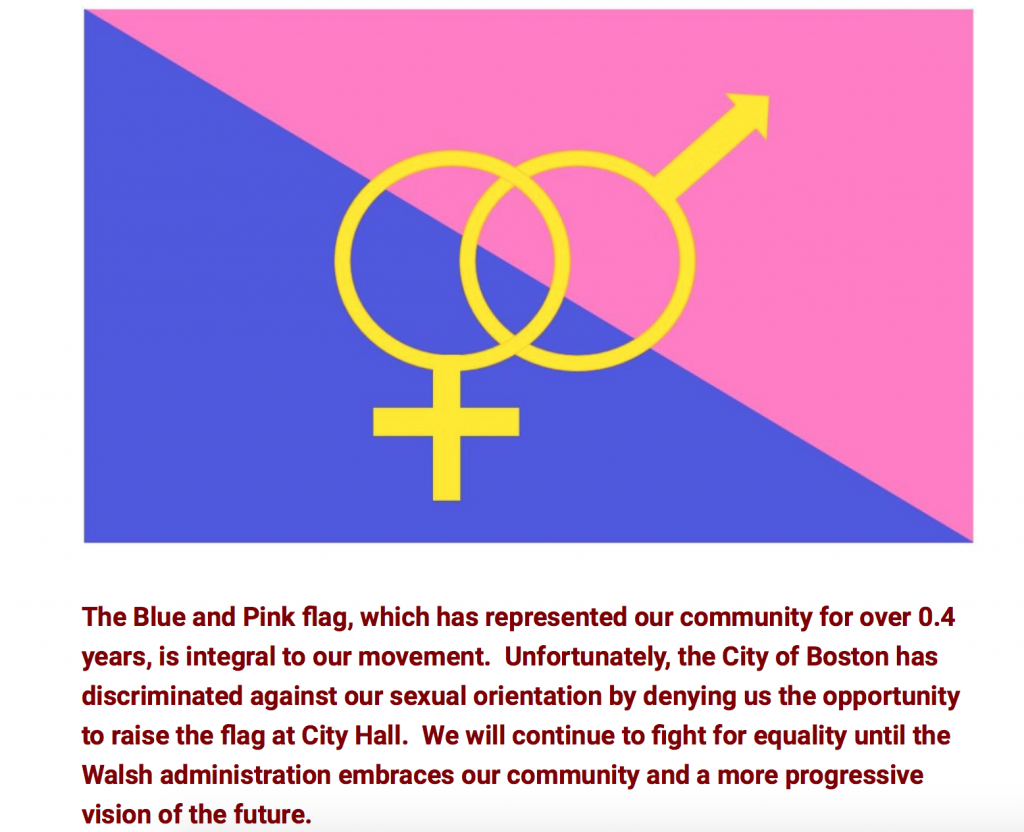 The Blue and Pink flag, which has represented our community for over 0.4 years, is integral to our movement. Unfortunately, the City of Boston has discriminated against our sexual orientation by denying us the opportunity to raise the flag at City Hall. We will continue to fight for equality until the Walsh administration embraces our community and a more progressive vision of the future.